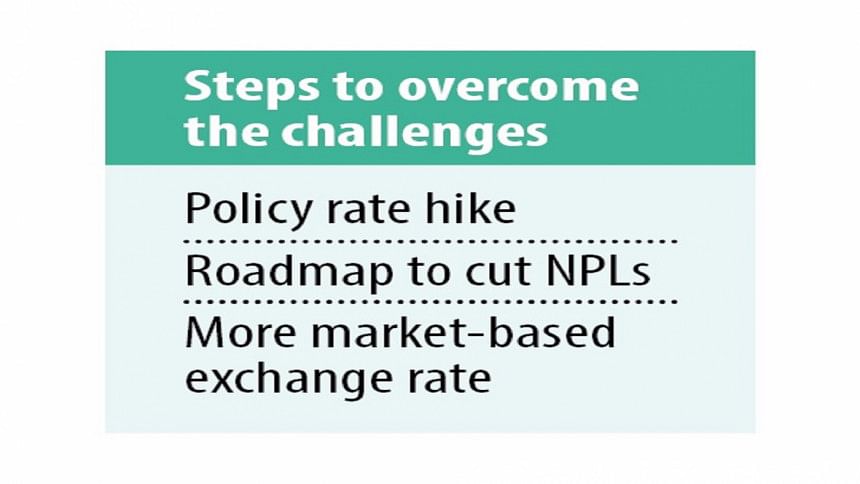 Steps to overcome the challenges

Policy rate hike

Roadmap to cut NPLs

More market-based exchange rate